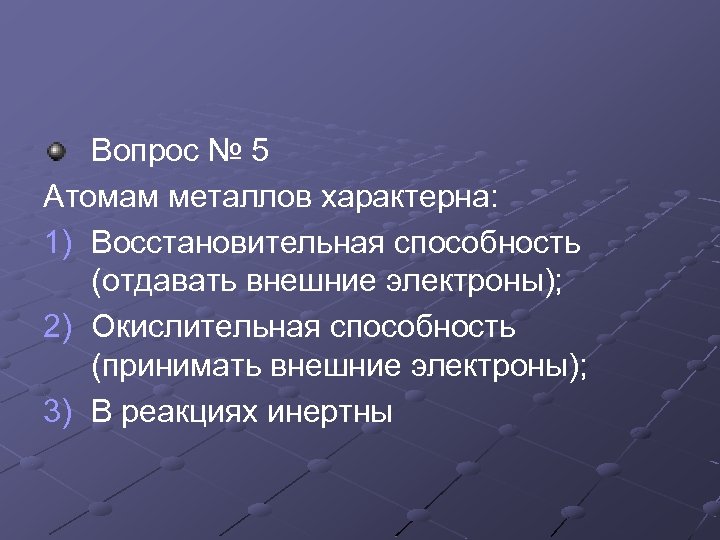 Вопрос № 5

Атомам металлов характерна:

1) Восстановительная способность (отдавать внешние электроны);
2) Окислительная способность (принимать внешние электроны);
3) В реакциях инертны